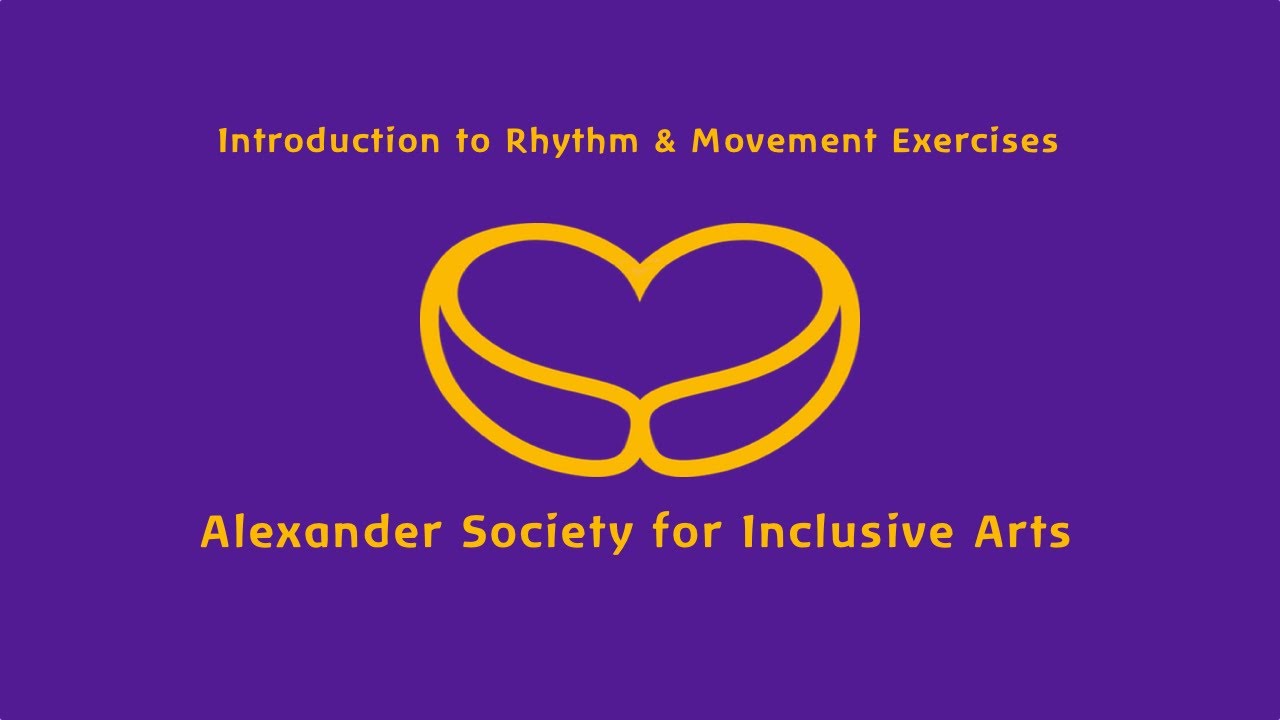 Introduction to Rhythm & Movement Exercises

Alexander Society for Inclusive Arts